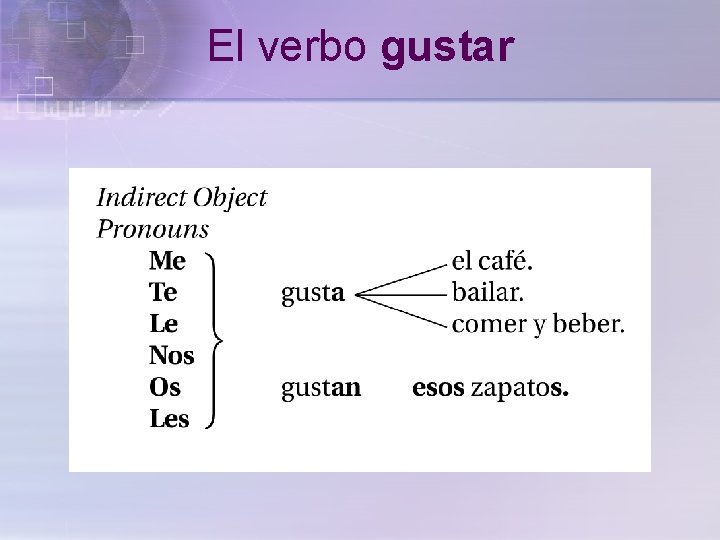 El verbo gustar

Indirect Object Pronouns

Me
Te
Le
Nos
Os
Les

gusta

el café.
bailar.
comer y beber.

gustan esos zapatos.